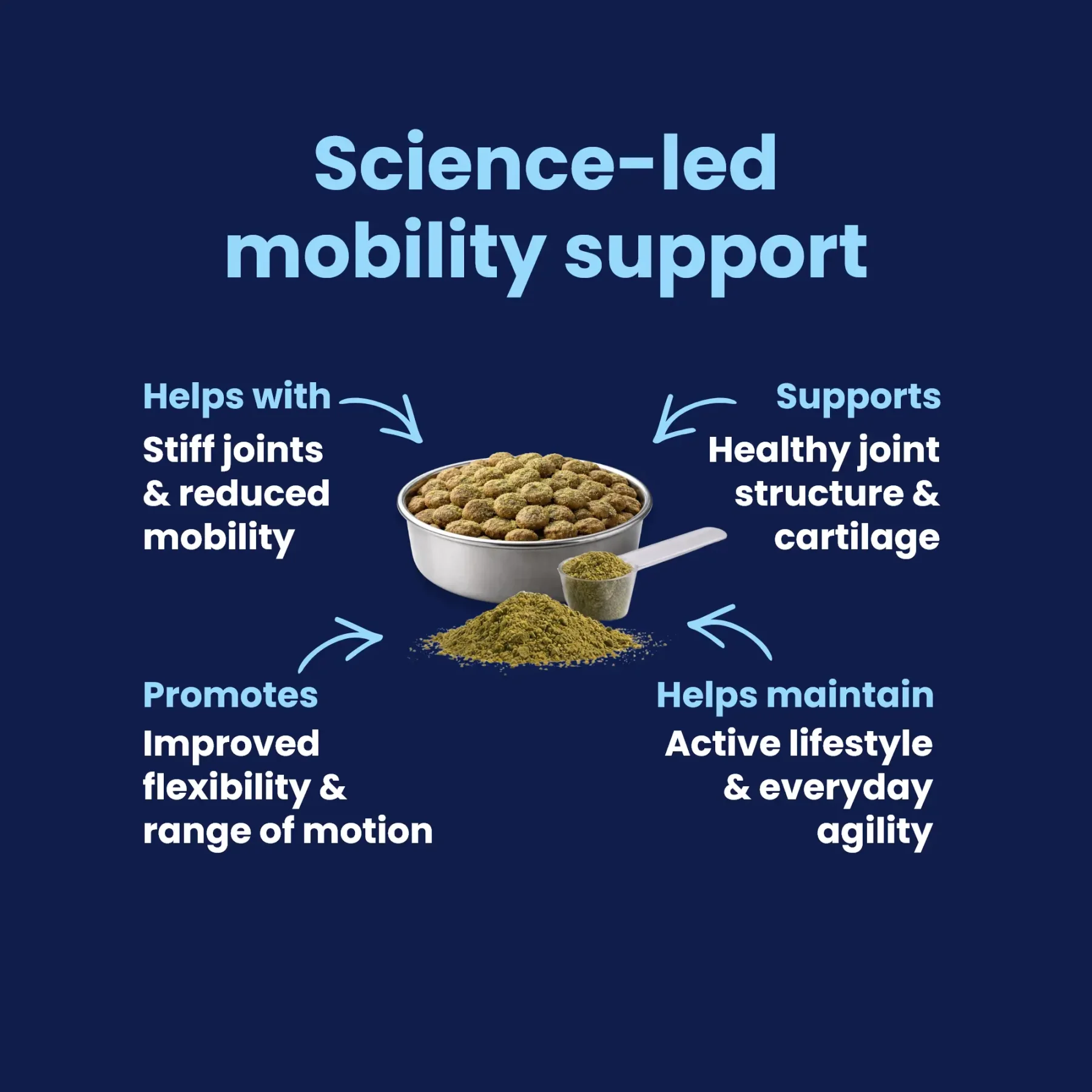 Science-led mobility support

Helps with
Stiff joints & reduced mobility

Supports
Healthy joint structure & cartilage

Promotes
Improved flexibility & range of motion

Helps maintain
Active lifestyle & everyday agility